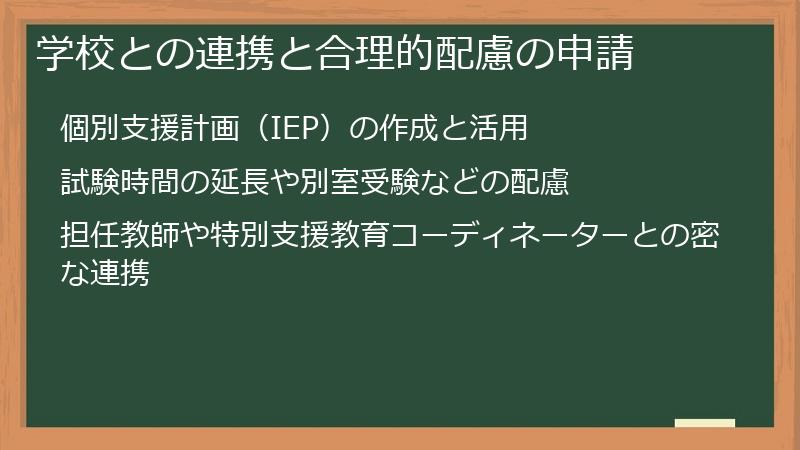 学校との連携と合理的配慮の申請

個別支援計画（IEP）の作成と活用

試験時間の延長や別室受験などの配慮

担任教師や特別支援教育コーディネーターとの密な連携